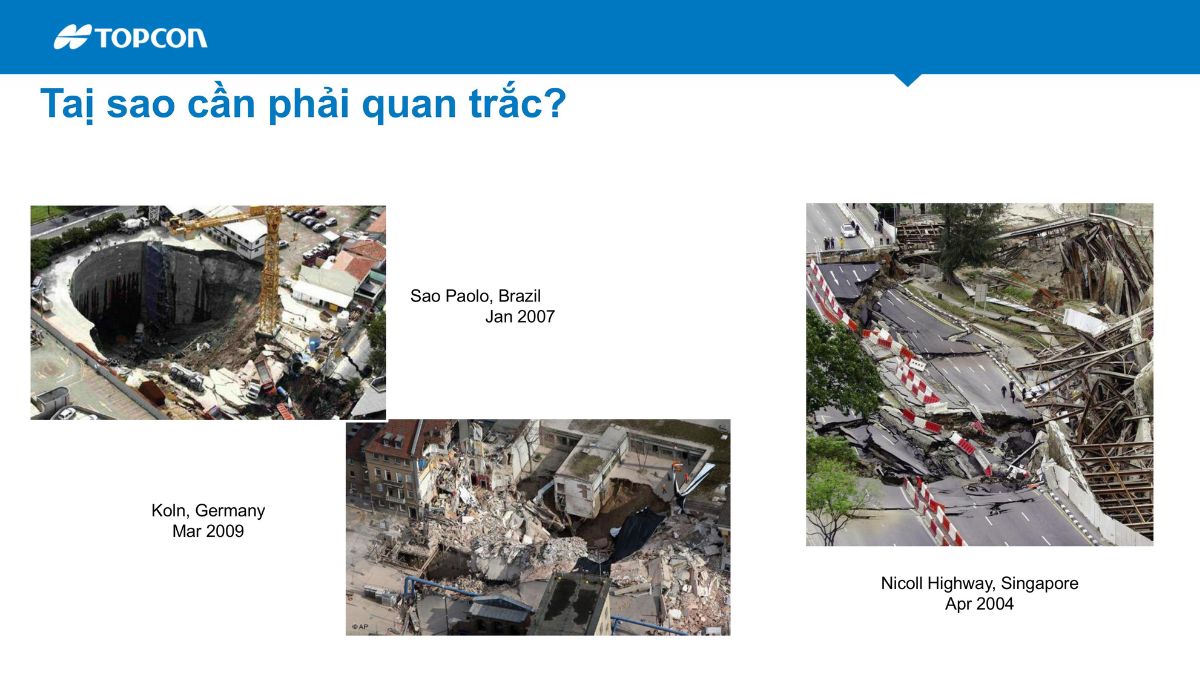 TOPCON

Tại sao cần phải quan trắc?

Sao Paolo, Brazil
Jan 2007

Koln, Germany
Mar 2009

© AP

Nicoll Highway, Singapore
Apr 2004